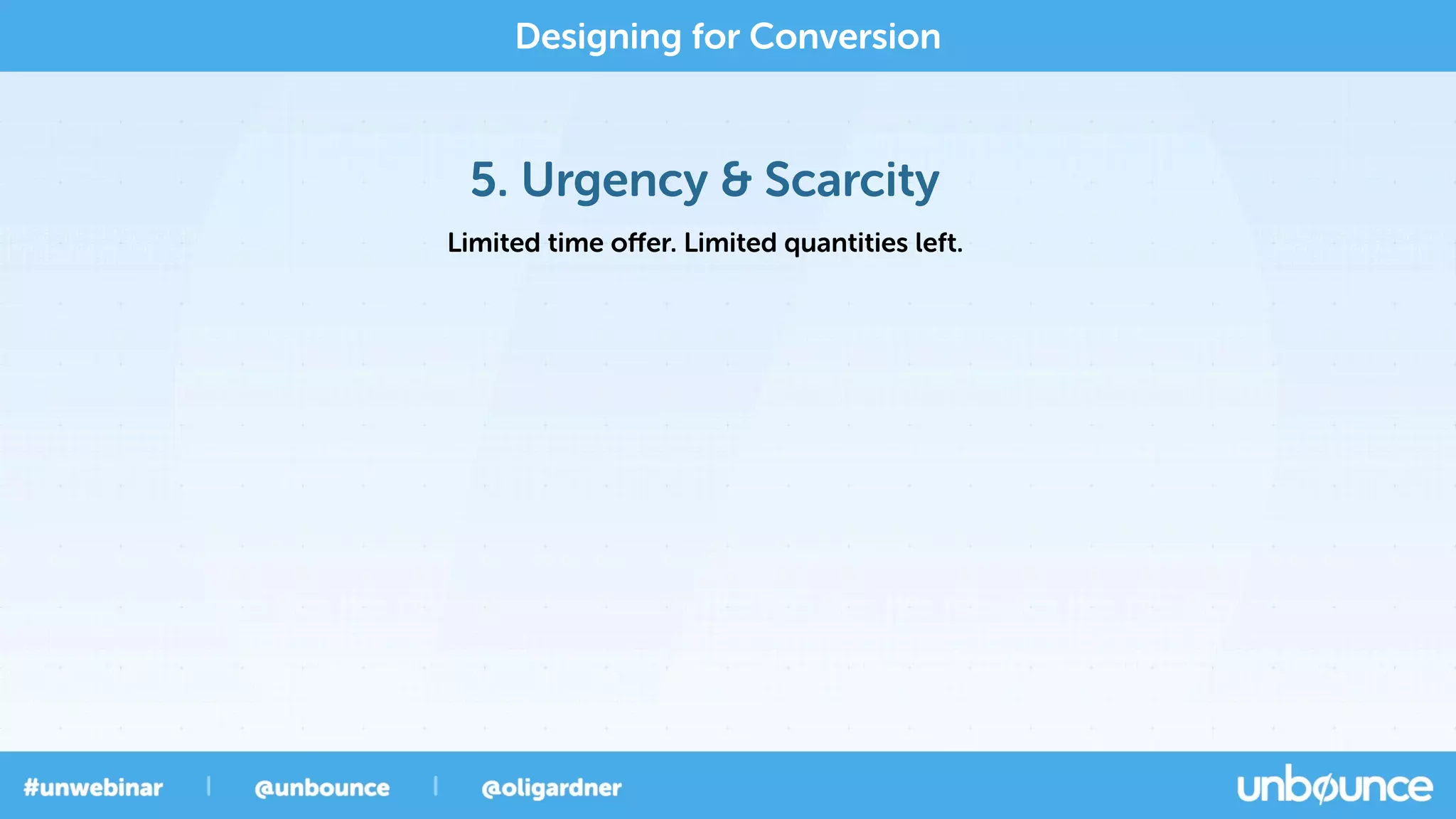 Designing for Conversion

5. Urgency & Scarcity

Limited time offer. Limited quantities left.

#unwebinar | @unbounce | @oligardner

unbounce